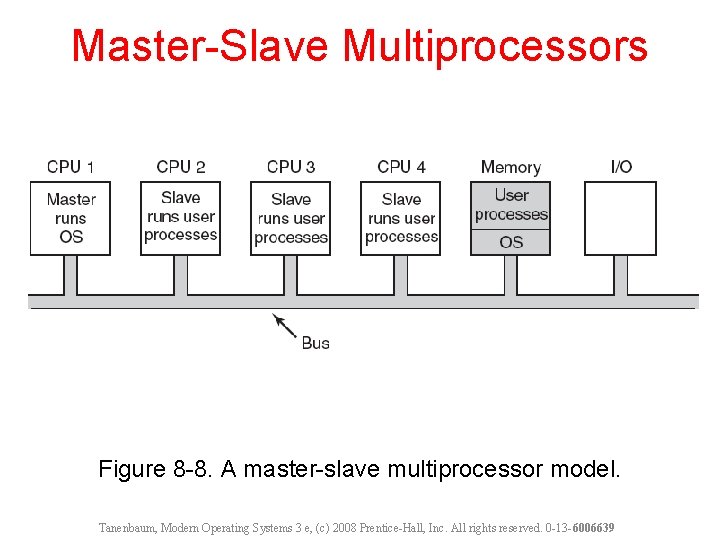 Master-Slave Multiprocessors

CPU 1
Master runs OS

CPU 2
Slave runs user processes

CPU 3
Slave runs user processes

CPU 4
Slave runs user processes

Memory
User processes
OS

I/O

Bus

Figure 8-8. A master-slave multiprocessor model.

Tanenbaum, Modern Operating Systems 3 e, (c) 2008 Prentice-Hall, Inc. All rights reserved. 0-13-6006639